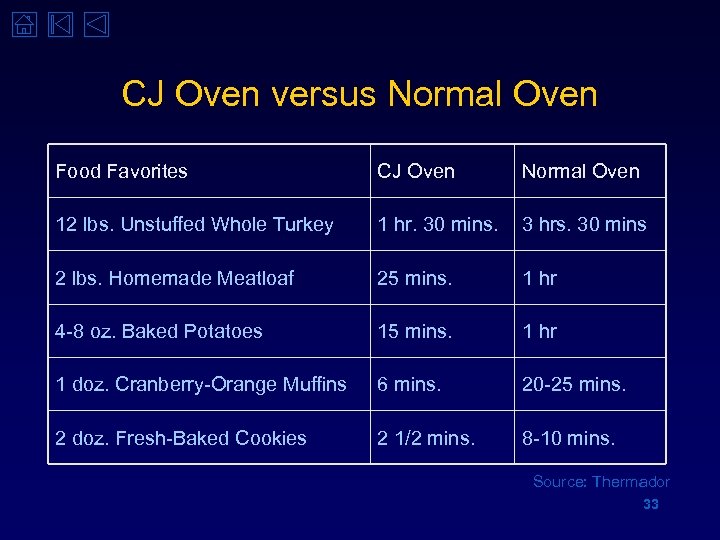 CJ Oven versus Normal Oven

| Food Favorites | CJ Oven | Normal Oven |
|---|---|---|
| 12 lbs. Unstuffed Whole Turkey | 1 hr. 30 mins. | 3 hrs. 30 mins |
| 2 lbs. Homemade Meatloaf | 25 mins. | 1 hr |
| 4-8 oz. Baked Potatoes | 15 mins. | 1 hr |
| 1 doz. Cranberry-Orange Muffins | 6 mins. | 20-25 mins. |
| 2 doz. Fresh-Baked Cookies | 2 1/2 mins. | 8-10 mins. |

Source: Thermador

33